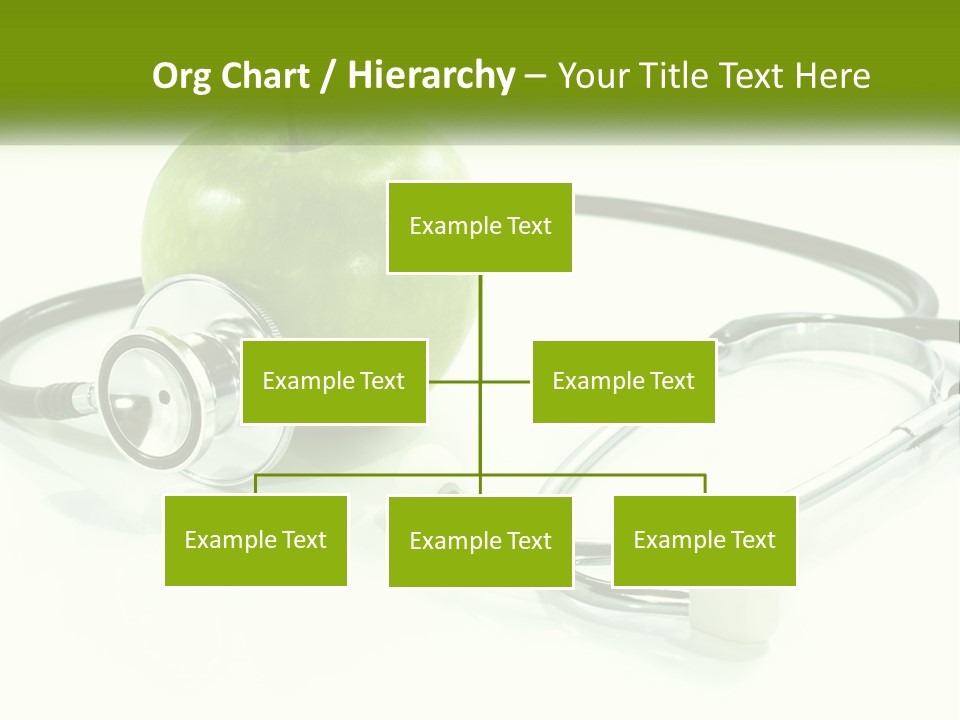 Org Chart / Hierarchy – Your Title Text Here

Example Text

Example Text

Example Text

Example Text

Example Text

Example Text